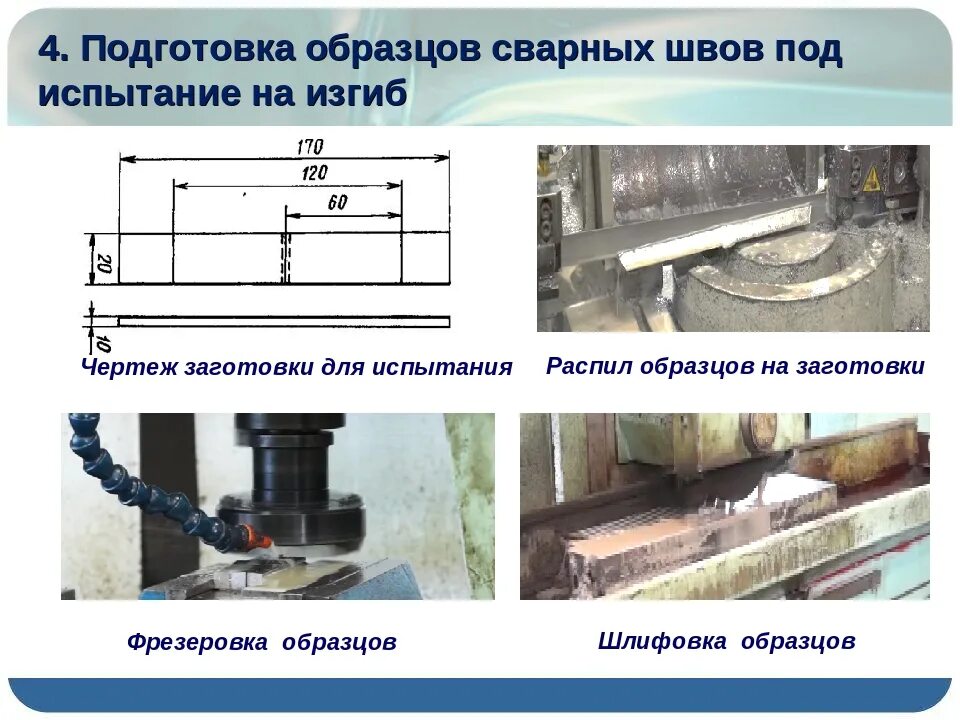 4. Подготовка образцов сварных швов под испытание на изгиб

170

120

60

20

10

Чертеж заготовки для испытания

Распил образцов на заготовки

Фрезеровка образцов

Шлифовка образцов